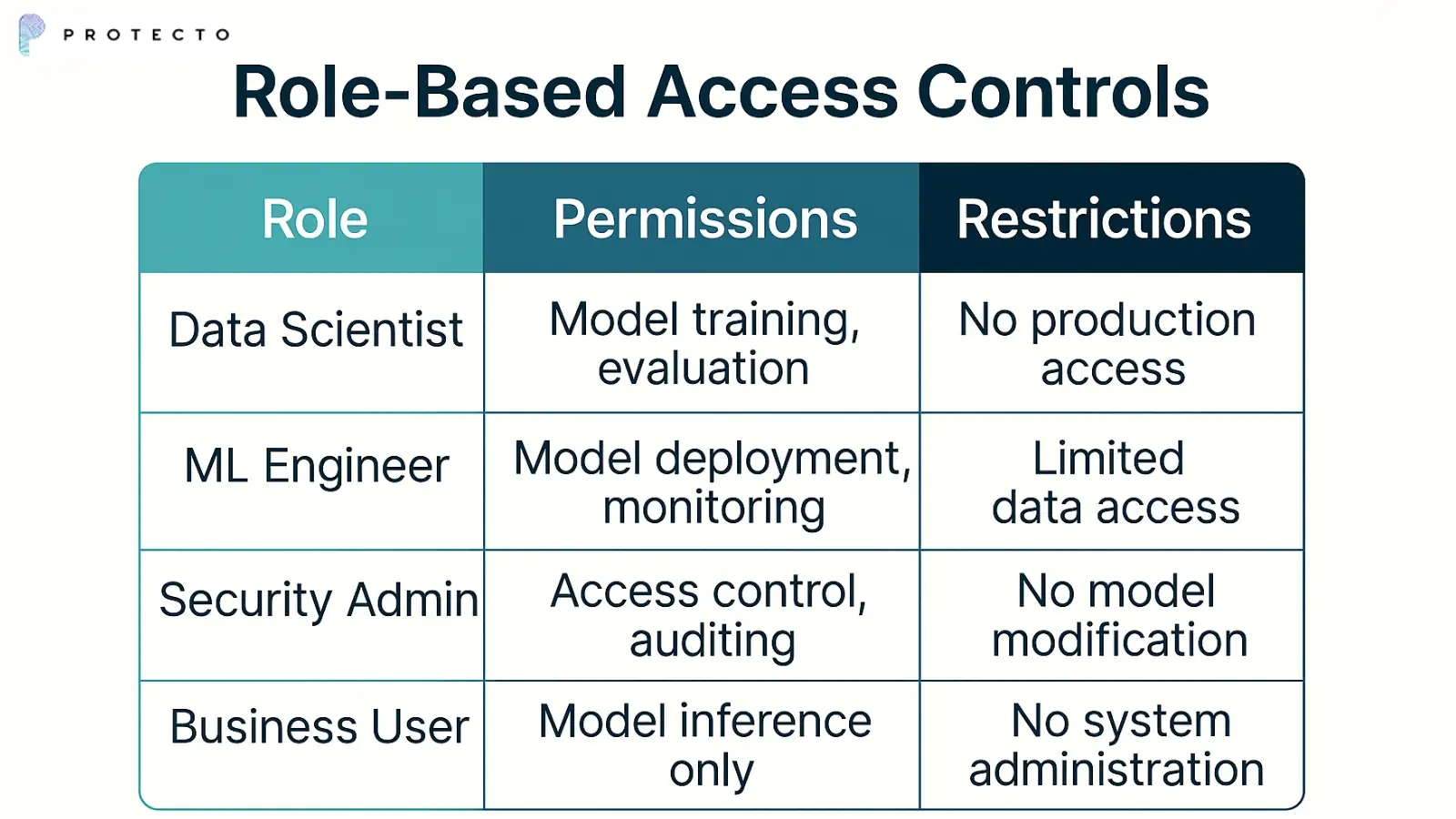 PROTECTO

Role-Based Access Controls

| Role | Permissions | Restrictions |
|---|---|---|
| Data Scientist | Model training, evaluation | No production access |
| ML Engineer | Model deployment, monitoring | Limited data access |
| Security Admin | Access control, auditing | No model modification |
| Business User | Model inference only | No system administration |